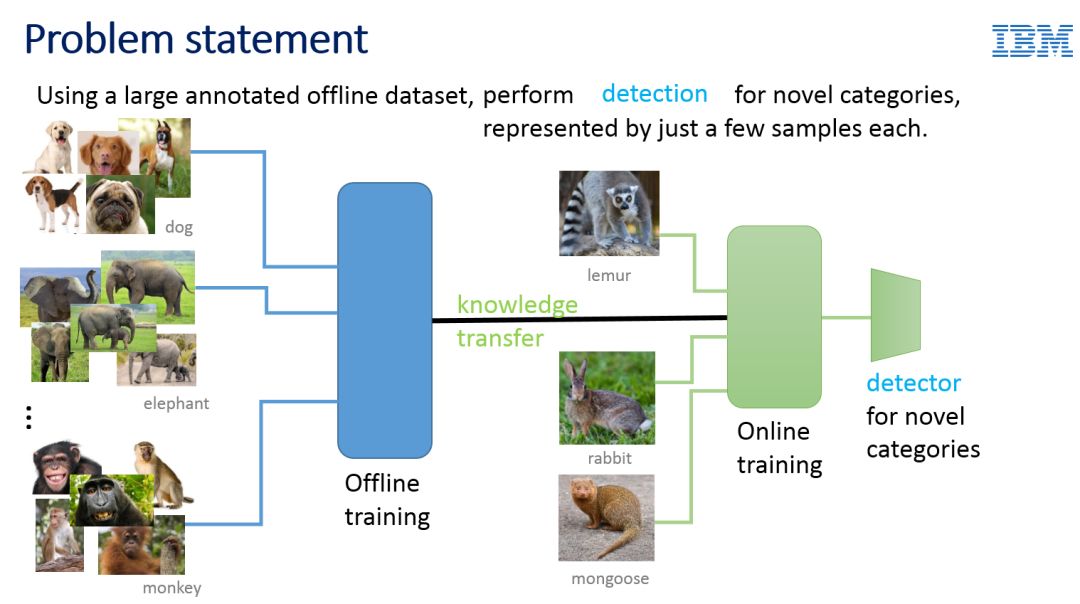 Problem statement

IBM

Using a large annotated offline dataset, perform detection for novel categories, represented by just a few samples each.

dog

elephant

⋮

monkey

Offline training

knowledge transfer

lemur

rabbit

mongoose

Online training

detector for novel categories